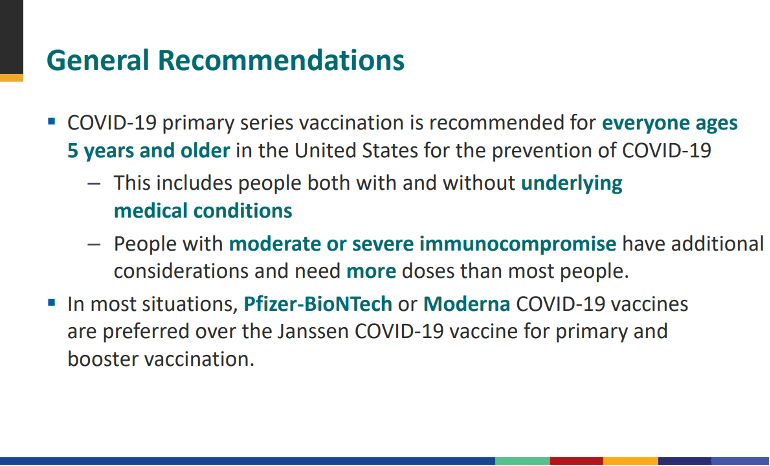 General Recommendations

▪ COVID-19 primary series vaccination is recommended for everyone ages 5 years and older in the United States for the prevention of COVID-19

– This includes people both with and without underlying medical conditions

– People with moderate or severe immunocompromise have additional considerations and need more doses than most people.

▪ In most situations, Pfizer-BioNTech or Moderna COVID-19 vaccines are preferred over the Janssen COVID-19 vaccine for primary and booster vaccination.